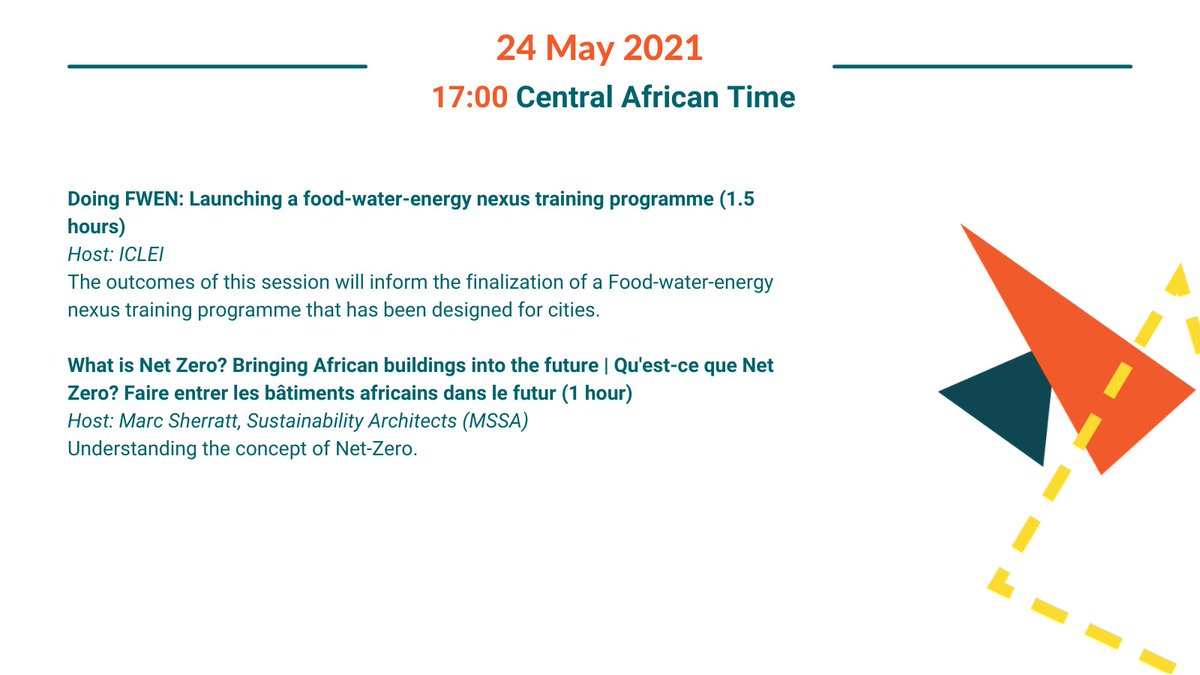 24 May 2021

17:00 Central African Time

Doing FWEN: Launching a food-water-energy nexus training programme (1.5 hours)
Host: ICLEI
The outcomes of this session will inform the finalization of a Food-water-energy nexus training programme that has been designed for cities.

What is Net Zero? Bringing African buildings into the future | Qu'est-ce que Net Zero? Faire entrer les bâtiments africains dans le futur (1 hour)
Host: Marc Sherratt, Sustainability Architects (MSSA)
Understanding the concept of Net-Zero.